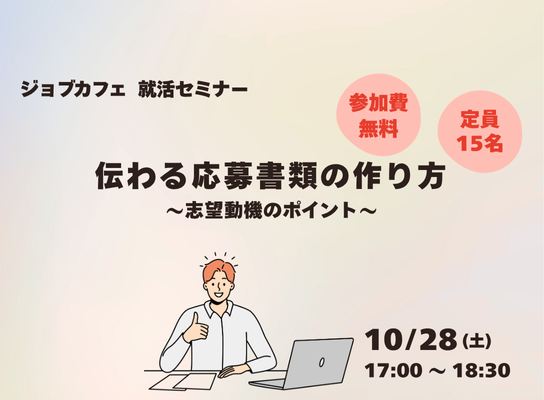 ジョブカフェ 就活セミナー

参加費
無料

定員
15名

伝わる応募書類の作り方
～志望動機のポイント～

10/28（土）
17:00 ～ 18:30